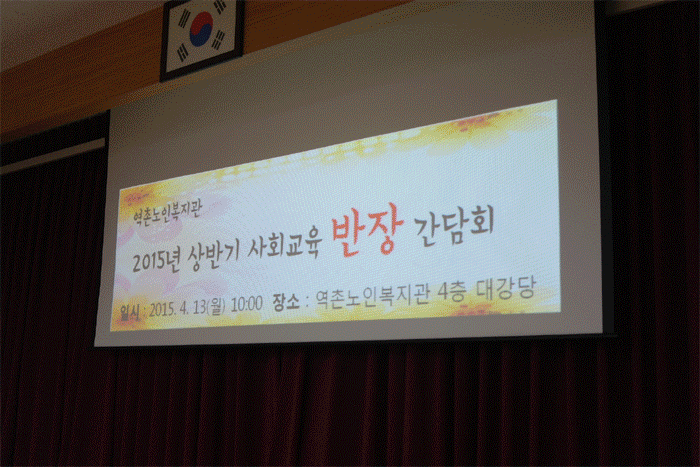 역촌노인복지관

2015년 상반기 사회교육 반장 간담회

일시 : 2015. 4. 13(월) 10:00 장소 : 역촌노인복지관 4층 대강당